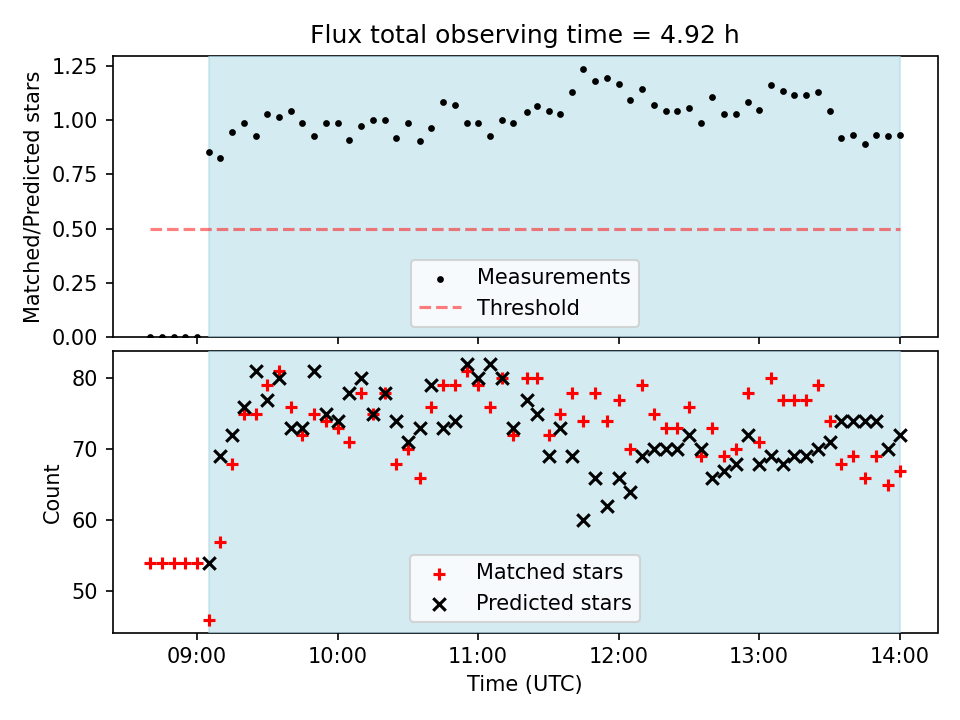 Flux total observing time = 4.92 h

Matched/Predicted stars

1.25
1.00
0.75
0.50
0.25
0.00

Measurements
Threshold

Count

80
70
60
50

Matched stars
Predicted stars

09:00
10:00
11:00
12:00
13:00
14:00

Time (UTC)